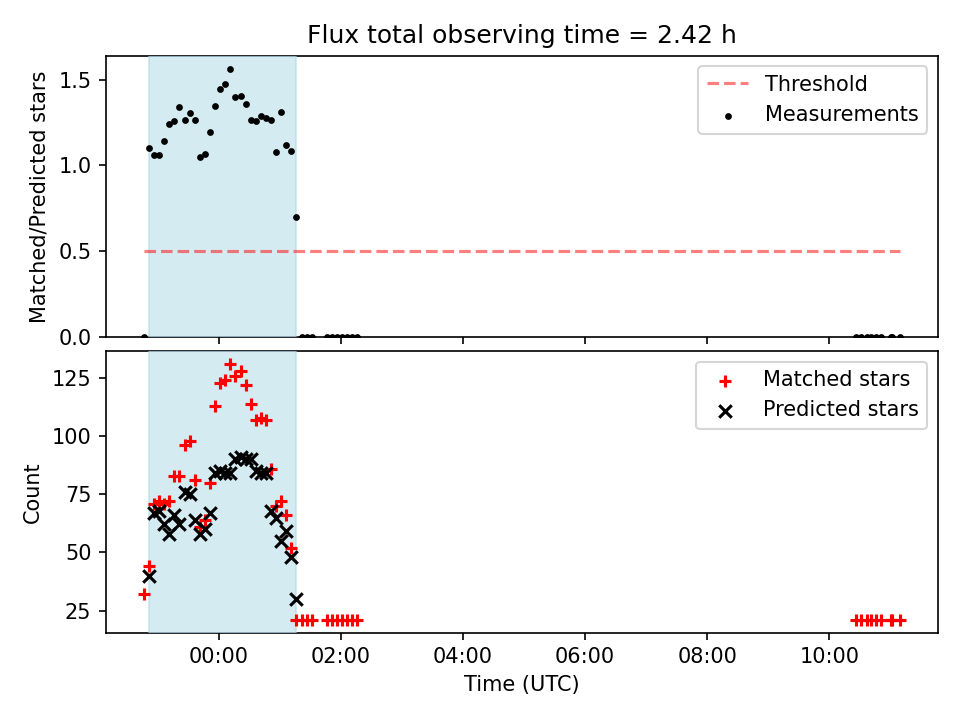 Flux total observing time = 2.42 h

Matched/Predicted stars

1.5
1.0
0.5
0.0

Threshold
Measurements

Count

125
100
75
50
25

Matched stars
Predicted stars

00:00 02:00 04:00 06:00 08:00 10:00

Time (UTC)